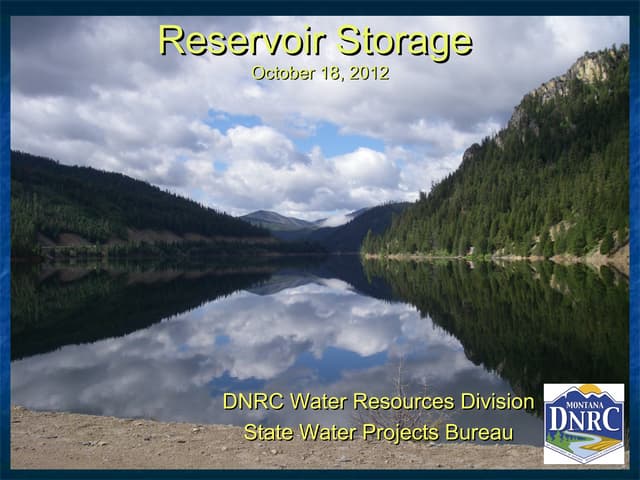 Reservoir Storage
October 18, 2012

DNRC Water Resources Division
State Water Projects Bureau

MONTANA
DNRC